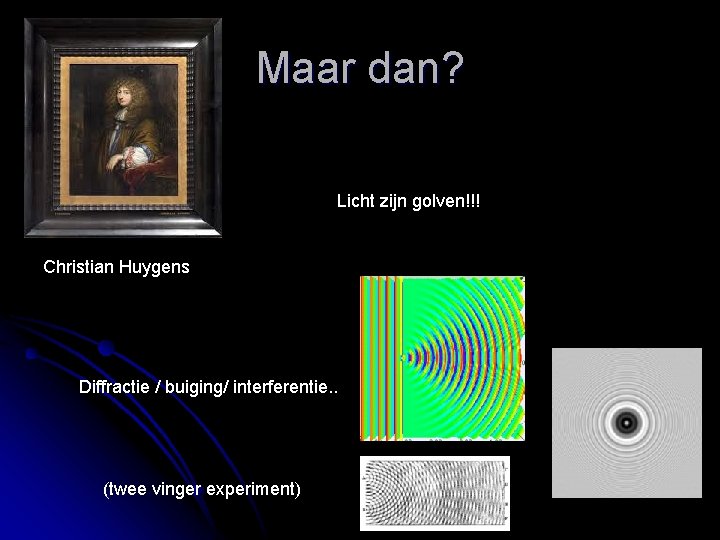 Maar dan?

Licht zijn golven!!!

Christian Huygens

Diffractie / buiging/ interferentie..

(twee vinger experiment)